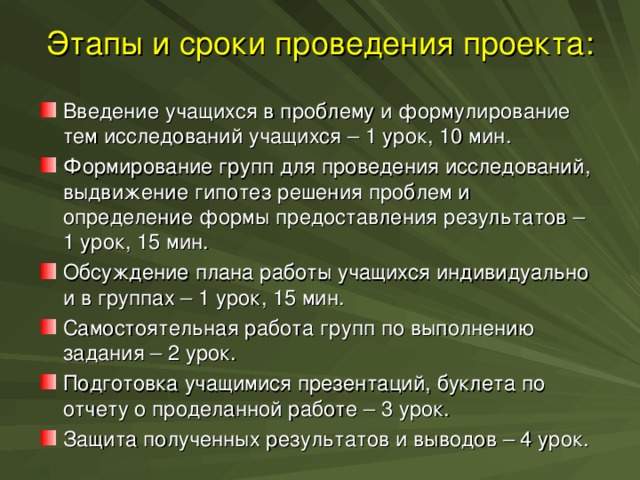 Этапы и сроки проведения проекта:

Введение учащихся в проблему и формулирование тем исследований учащихся – 1 урок, 10 мин.

Формирование групп для проведения исследований, выдвижение гипотез решения проблем и определение формы предоставления результатов – 1 урок, 15 мин.

Обсуждение плана работы учащихся индивидуально и в группах – 1 урок, 15 мин.

Самостоятельная работа групп по выполнению задания – 2 урок.

Подготовка учащимися презентаций, буклета по отчету о проделанной работе – 3 урок.

Защита полученных результатов и выводов – 4 урок.